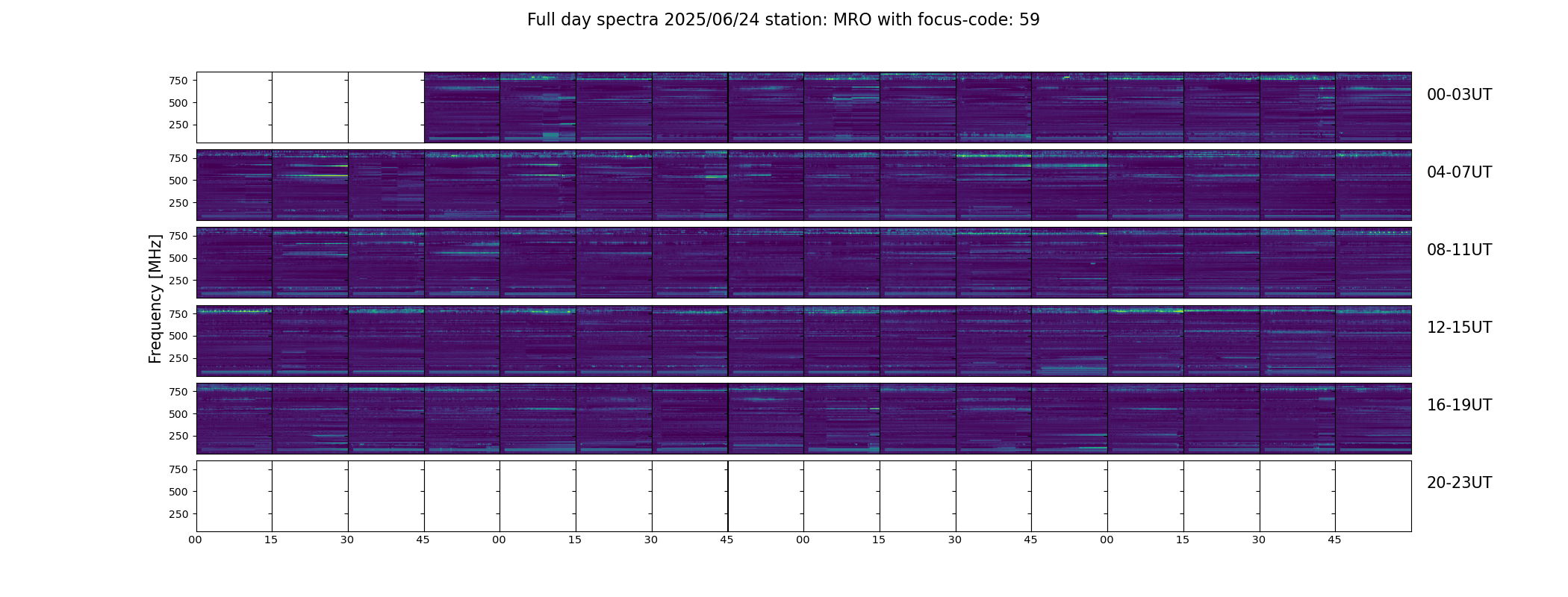 Full day spectra 2025/06/24 station: MRO with focus-code: 59

Frequency [MHz]

750
500
250

00-03UT

750
500
250

04-07UT

750
500
250

08-11UT

750
500
250

12-15UT

750
500
250

16-19UT

750
500
250

20-23UT

00 15 30 45 00 15 30 45 00 15 30 45 00 15 30 45